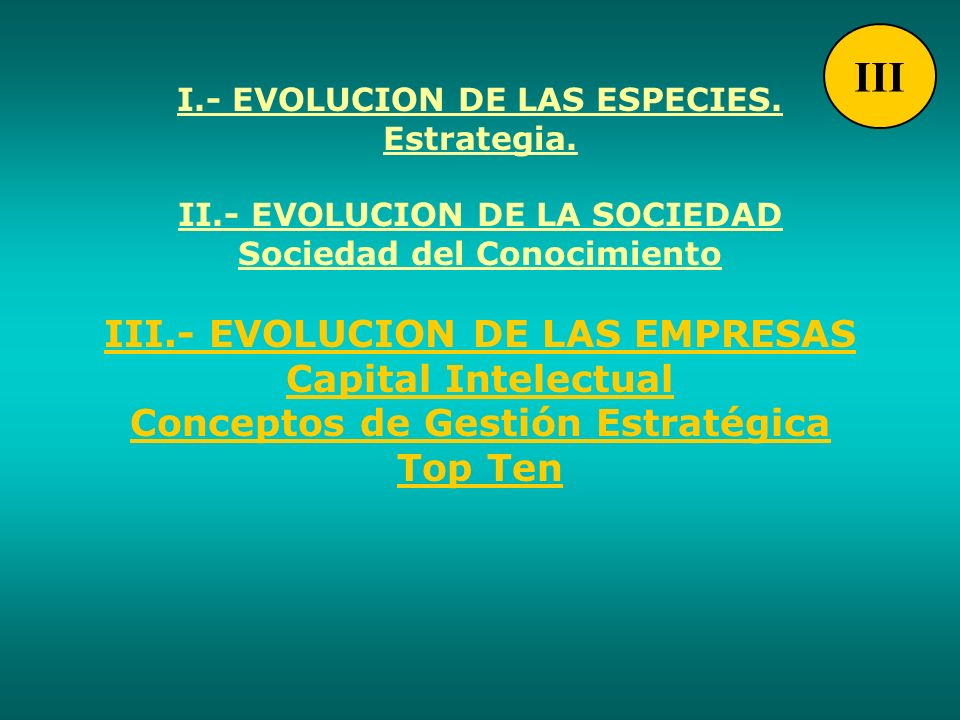 III

I.- EVOLUCION DE LAS ESPECIES.
Estrategia.

II.- EVOLUCION DE LA SOCIEDAD
Sociedad del Conocimiento

III.- EVOLUCION DE LAS EMPRESAS
Capital Intelectual
Conceptos de Gestión Estratégica
Top Ten